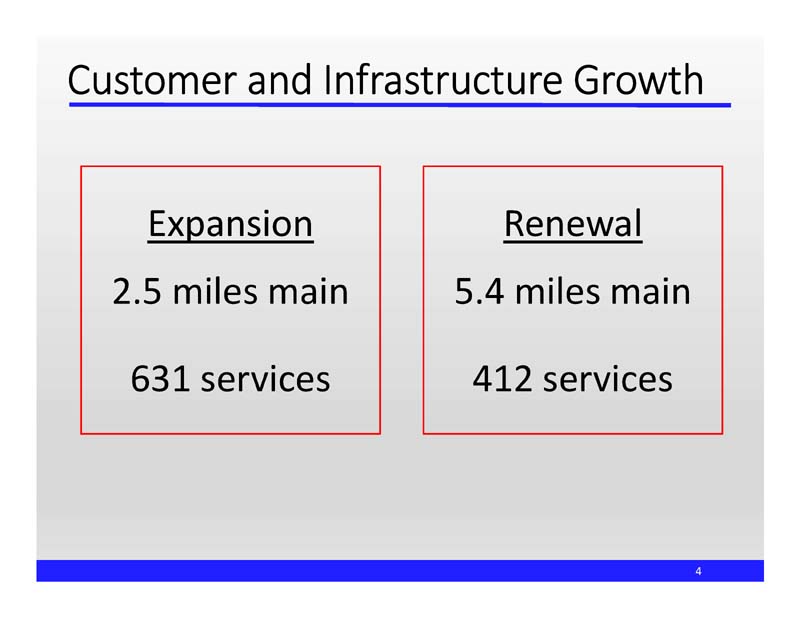 Customer and Infrastructure Growth

Expansion

2.5 miles main

631 services

Renewal

5.4 miles main

412 services

4